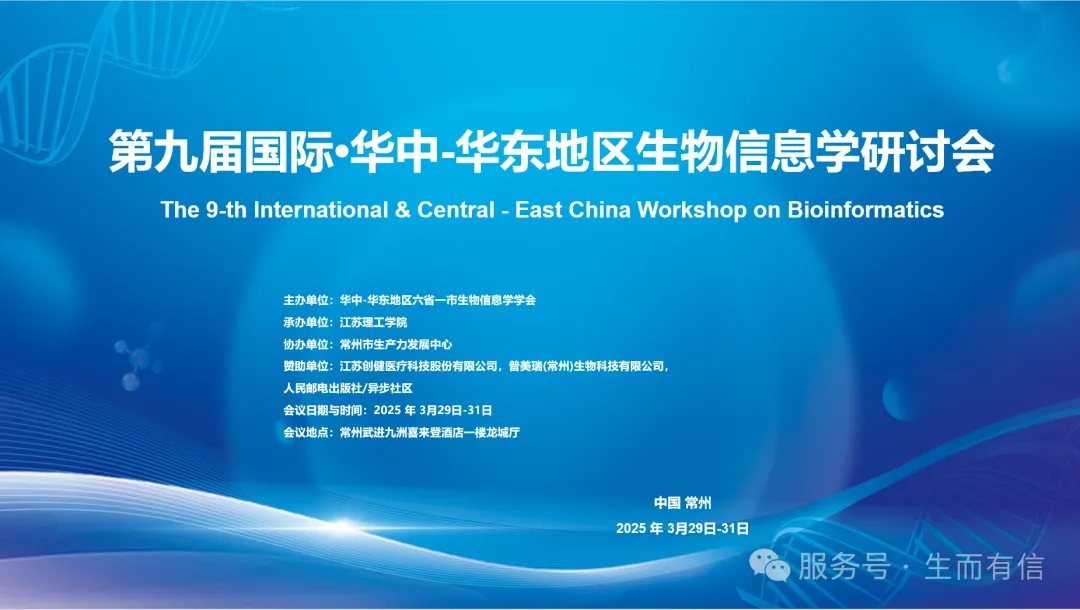 第九届国际•华中-华东地区生物信息学研讨会

The 9-th International & Central - East China Workshop on Bioinformatics

主办单位：华中-华东地区六省一市生物信息学学会
承办单位：江苏理工学院
协办单位：常州市生产力发展中心
赞助单位：江苏创健医疗科技股份有限公司，普美瑞(常州)生物科技有限公司，人民邮电出版社/异步社区
会议日期与时间：2025 年 3月29日-31日
会议地点：常州武进九洲喜来登酒店一楼龙城厅

中国 常州
2025 年 3月29日-31日

服务号 · 生而有信